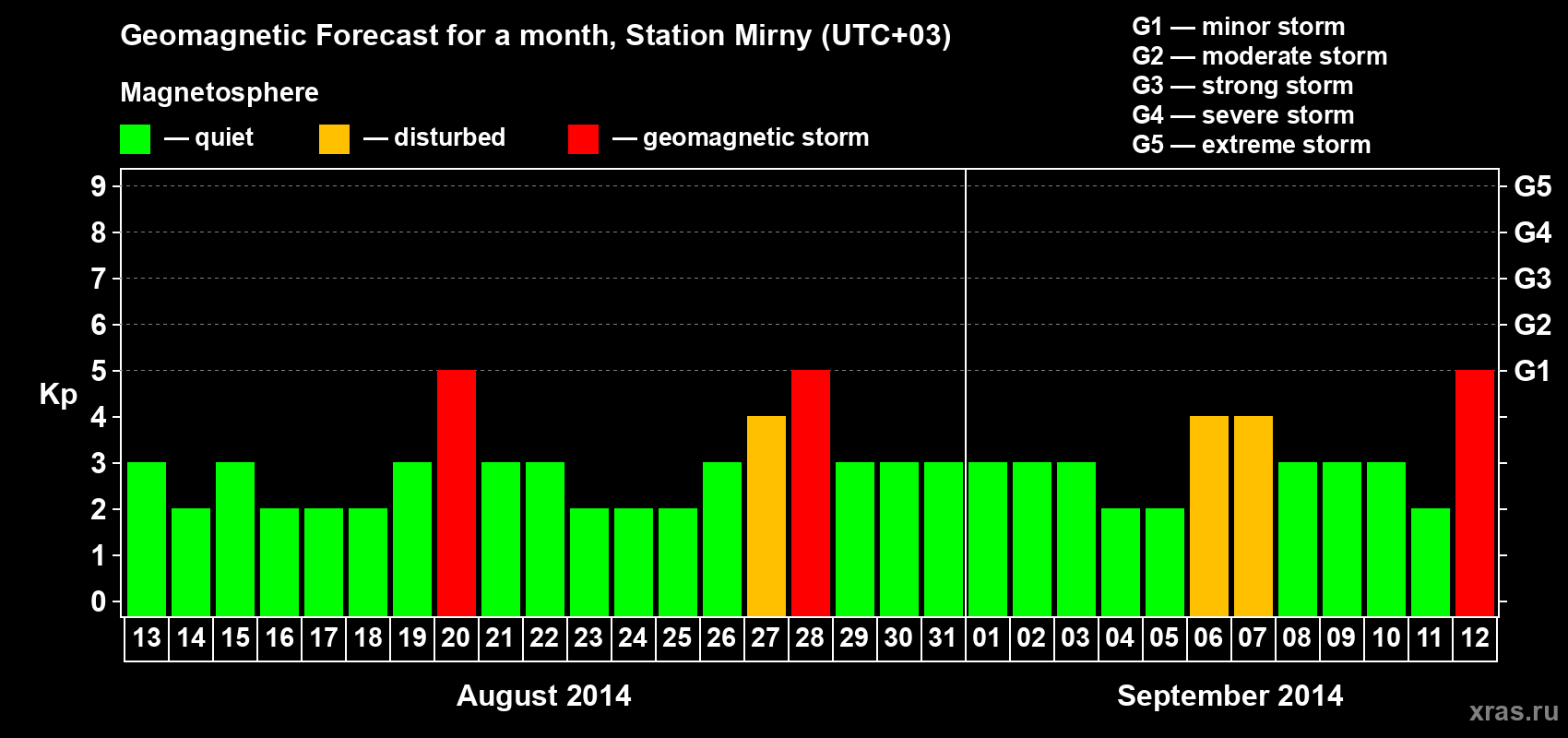 Geomagnetic Forecast for a month, Station Mirny (UTC+03)

Magnetosphere

— quiet — disturbed — geomagnetic storm

G1 — minor storm
G2 — moderate storm
G3 — strong storm
G4 — severe storm
G5 — extreme storm

Kp

9
8
7
6
5
4
3
2
1
0

G5
G4
G3
G2
G1

13 14 15 16 17 18 19 20 21 22 23 24 25 26 27 28 29 30 31 01 02 03 04 05 06 07 08 09 10 11 12

August 2014

September 2014

xras.ru